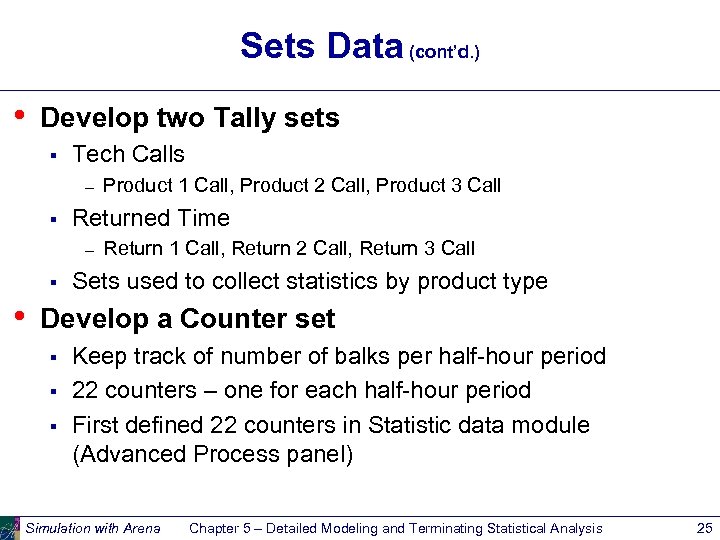 Sets Data (cont'd.)

• Develop two Tally sets
  ▪ Tech Calls
    – Product 1 Call, Product 2 Call, Product 3 Call
  ▪ Returned Time
    – Return 1 Call, Return 2 Call, Return 3 Call
  ▪ Sets used to collect statistics by product type
• Develop a Counter set
  ▪ Keep track of number of balks per half-hour period
  ▪ 22 counters – one for each half-hour period
  ▪ First defined 22 counters in Statistic data module (Advanced Process panel)

Simulation with Arena Chapter 5 – Detailed Modeling and Terminating Statistical Analysis 25